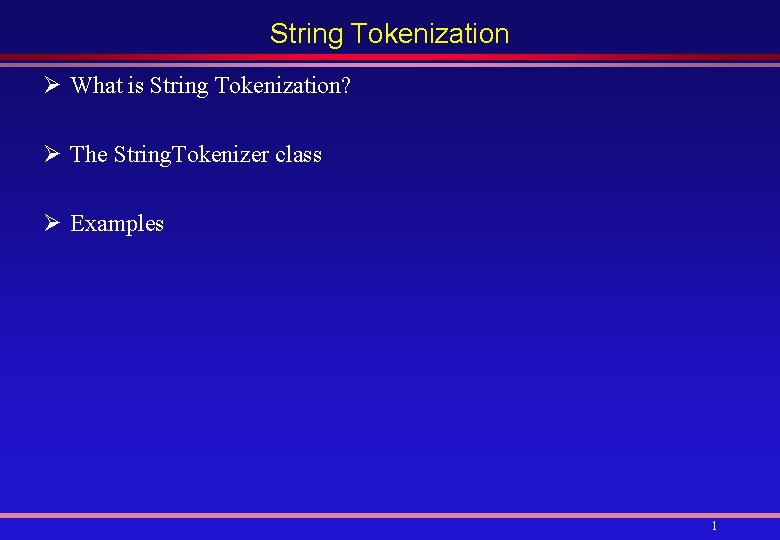 String Tokenization

➢ What is String Tokenization?

➢ The StringTokenizer class

➢ Examples

1